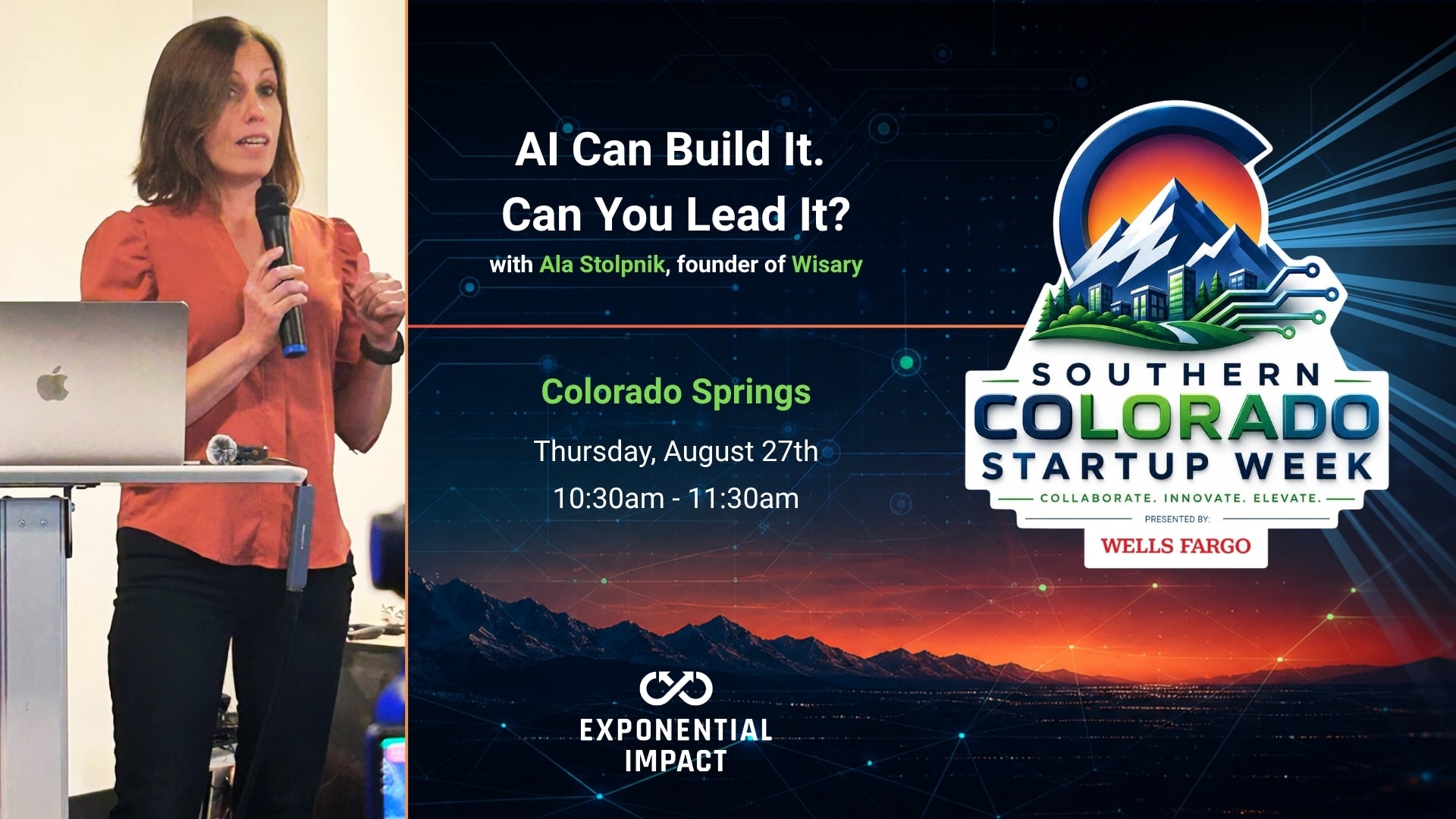 AI Can Build It.
Can You Lead It?

with Ala Stolpnik, founder of Wisary

Colorado Springs

Thursday, August 27th

10:30am - 11:30am

EXPONENTIAL
IMPACT

SOUTHERN
COLORADO
STARTUP WEEK
COLLABORATE. INNOVATE. ELEVATE.
PRESENTED BY:
WELLS FARGO